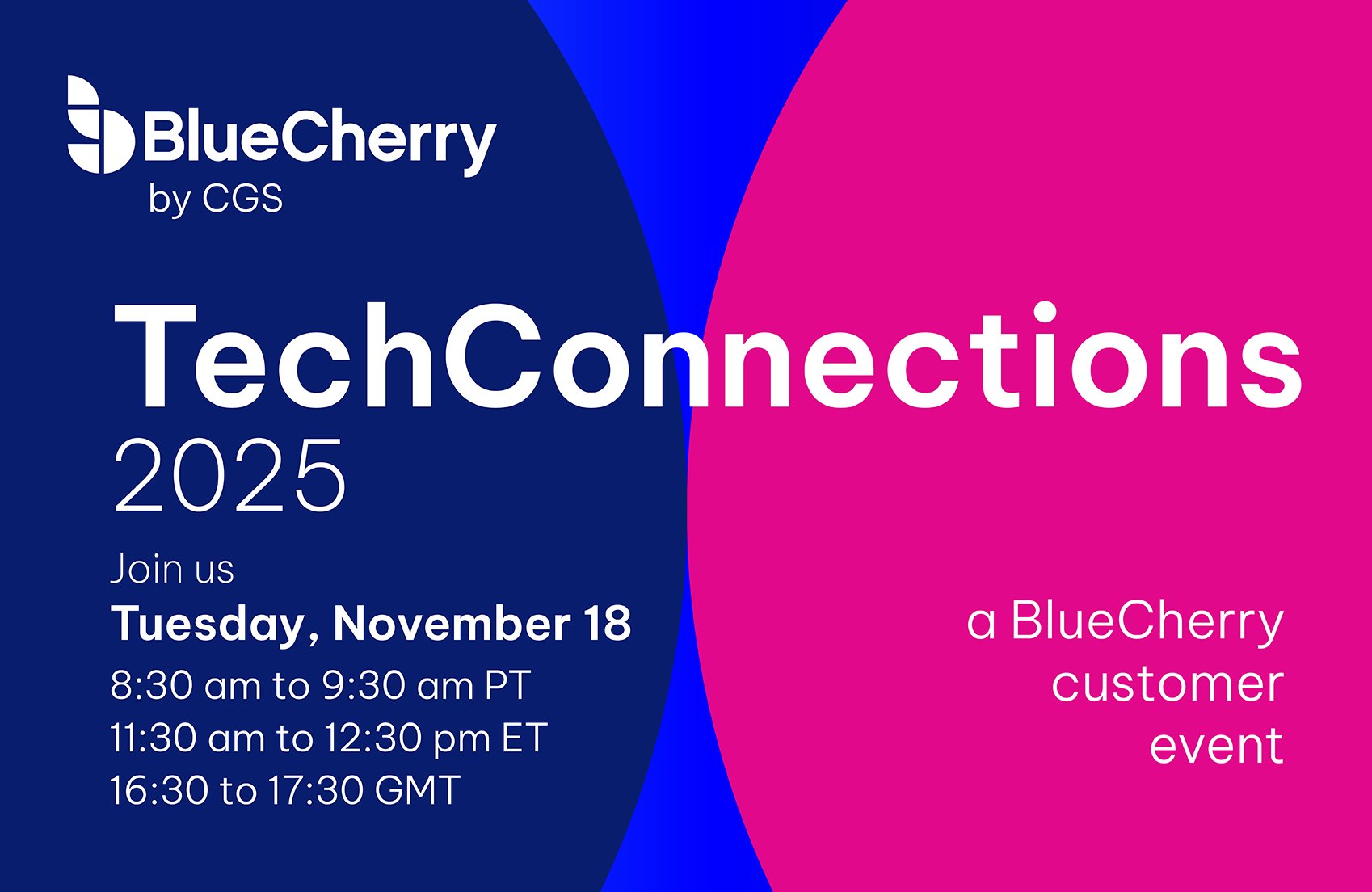 BlueCherry
by CGS

TechConnections
2025

Join us
Tuesday, November 18
8:30 am to 9:30 am PT
11:30 am to 12:30 pm ET
16:30 to 17:30 GMT

a BlueCherry customer event